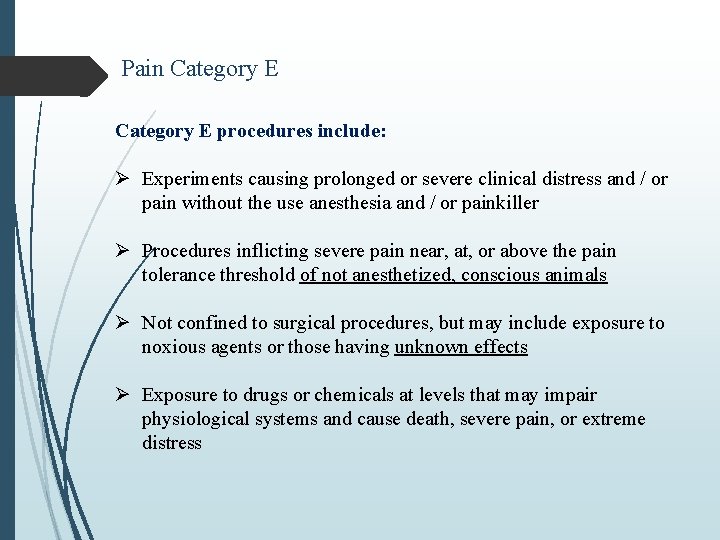 Pain Category E

Category E procedures include:

➢ Experiments causing prolonged or severe clinical distress and / or pain without the use anesthesia and / or painkiller

➢ Procedures inflicting severe pain near, at, or above the pain tolerance threshold of not anesthetized, conscious animals

➢ Not confined to surgical procedures, but may include exposure to noxious agents or those having unknown effects

➢ Exposure to drugs or chemicals at levels that may impair physiological systems and cause death, severe pain, or extreme distress